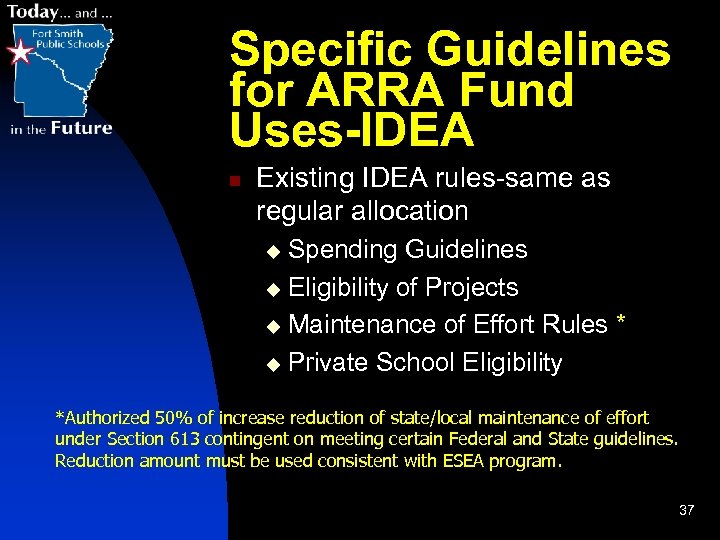 Today... and ...
Fort Smith Public Schools
in the Future

Specific Guidelines for ARRA Fund Uses-IDEA

Existing IDEA rules-same as regular allocation
Spending Guidelines
Eligibility of Projects
Maintenance of Effort Rules *
Private School Eligibility

*Authorized 50% of increase reduction of state/local maintenance of effort under Section 613 contingent on meeting certain Federal and State guidelines. Reduction amount must be used consistent with ESEA program.

37